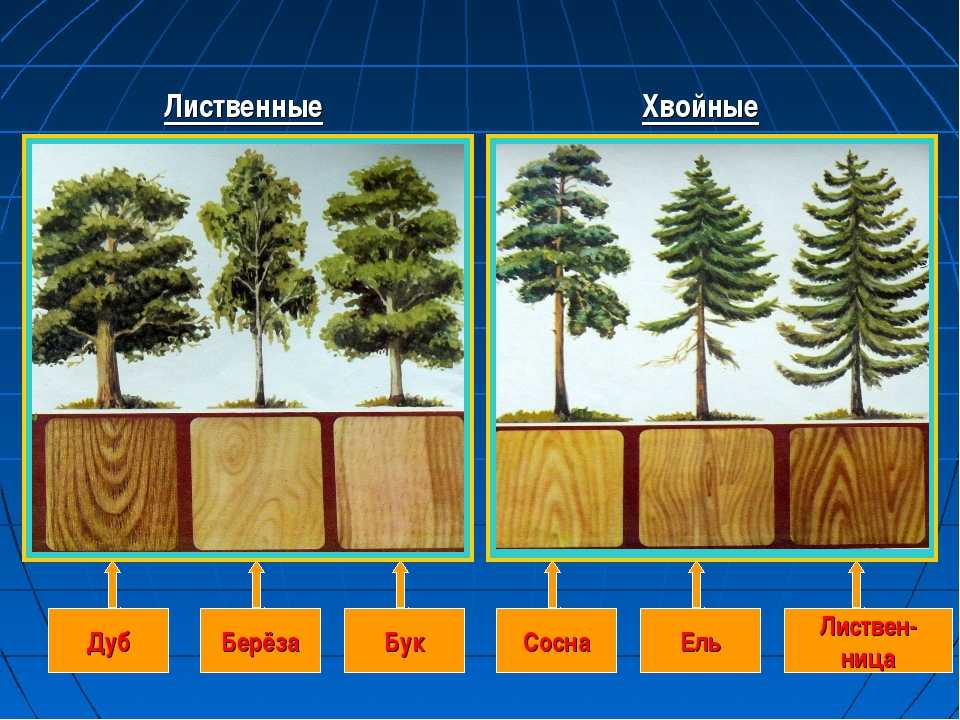 Лиственные

Хвойные

Дуб

Берёза

Бук

Сосна

Ель

Лиственница